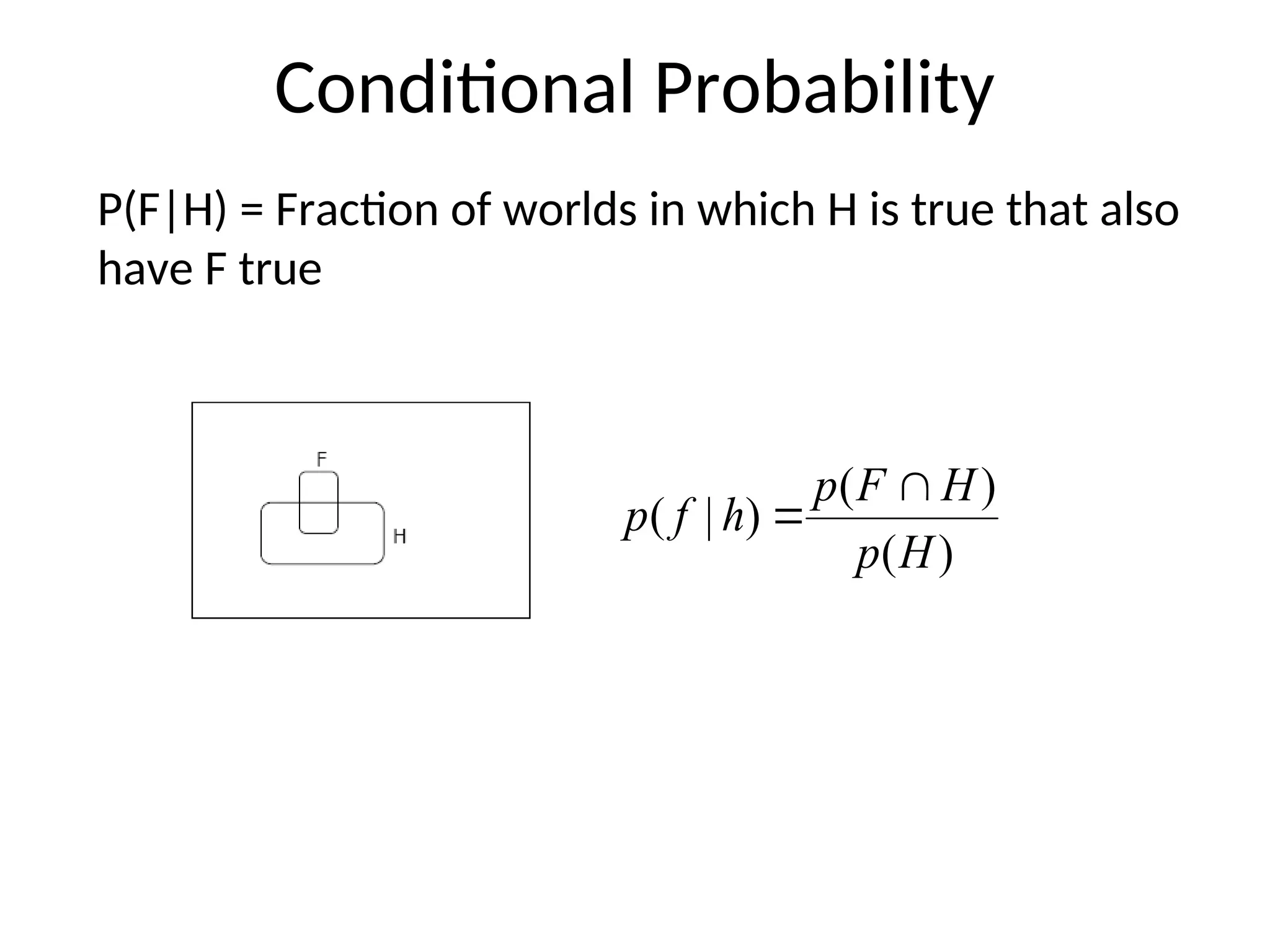 Conditional Probability

P(F|H) = Fraction of worlds in which H is true that also have F true

F

H

$p(f \mid h) = \frac{p(F \cap H)}{p(H)}$